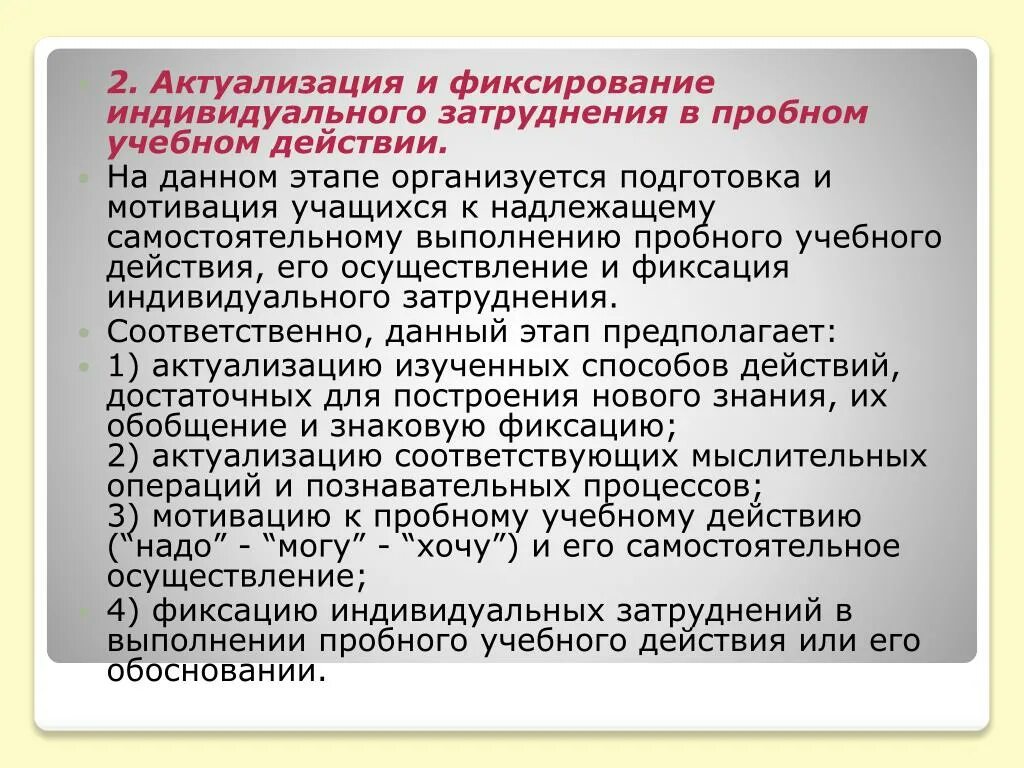 2. Актуализация и фиксирование индивидуального затруднения в пробном учебном действии.

На данном этапе организуется подготовка и мотивация учащихся к надлежащему самостоятельному выполнению пробного учебного действия, его осуществление и фиксация индивидуального затруднения.

Соответственно, данный этап предполагает:

1) актуализацию изученных способов действий, достаточных для построения нового знания, их обобщение и знаковую фиксацию;
2) актуализацию соответствующих мыслительных операций и познавательных процессов;
3) мотивацию к пробному учебному действию (“надо” - “могу” - “хочу”) и его самостоятельное осуществление;

4) фиксацию индивидуальных затруднений в выполнении пробного учебного действия или его обосновании.